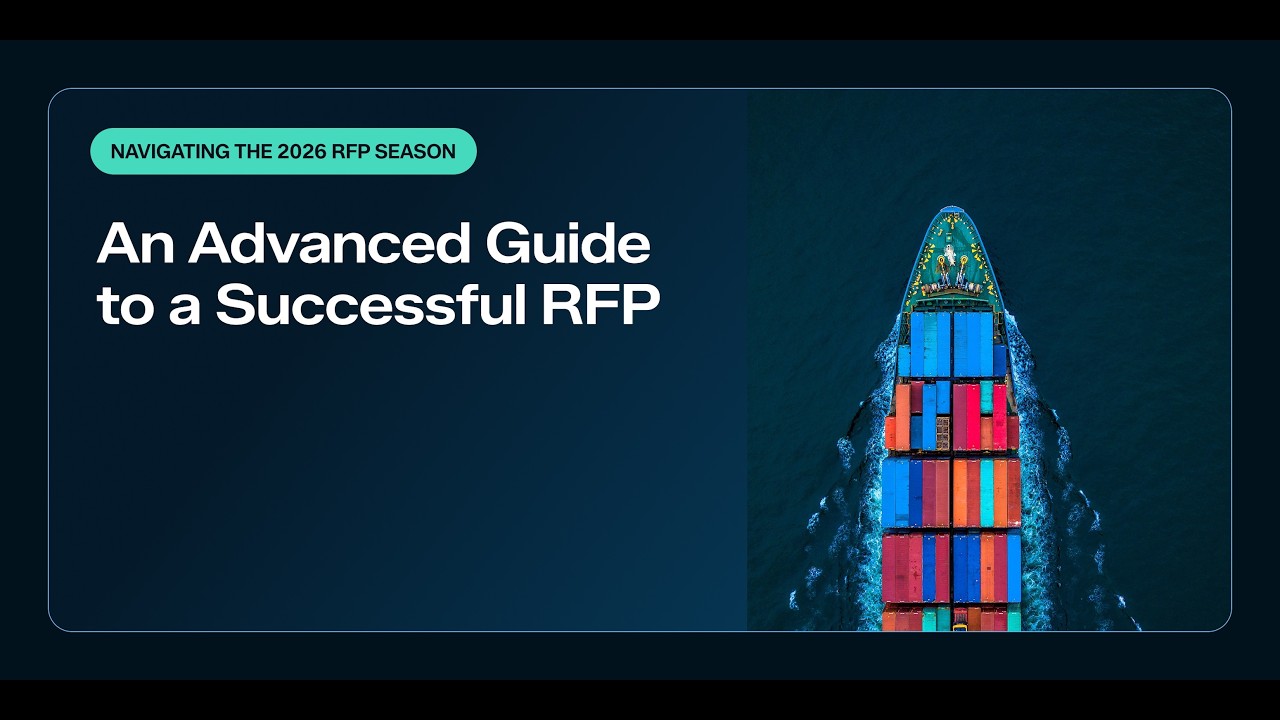 NAVIGATING THE 2026 RFP SEASON

An Advanced Guide to a Successful RFP